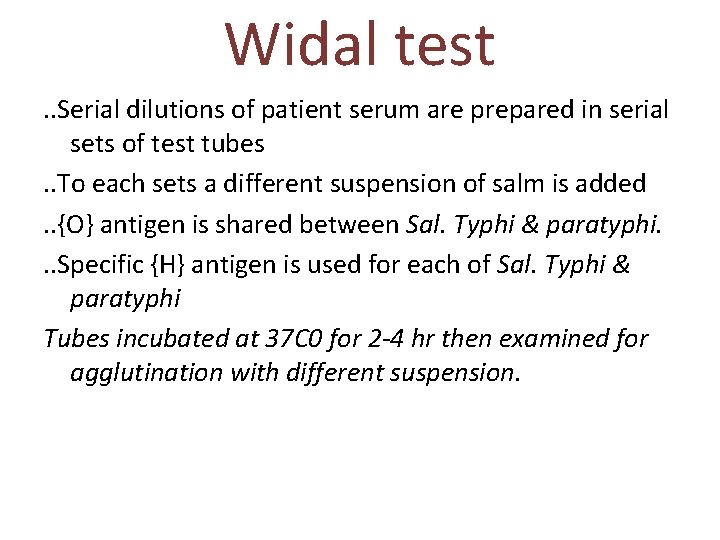 Widal test

..Serial dilutions of patient serum are prepared in serial sets of test tubes

..To each sets a different suspension of salm is added

..{O} antigen is shared between Sal. Typhi & paratyphi.

..Specific {H} antigen is used for each of Sal. Typhi & paratyphi

Tubes incubated at 37C0 for 2-4 hr then examined for agglutination with different suspension.